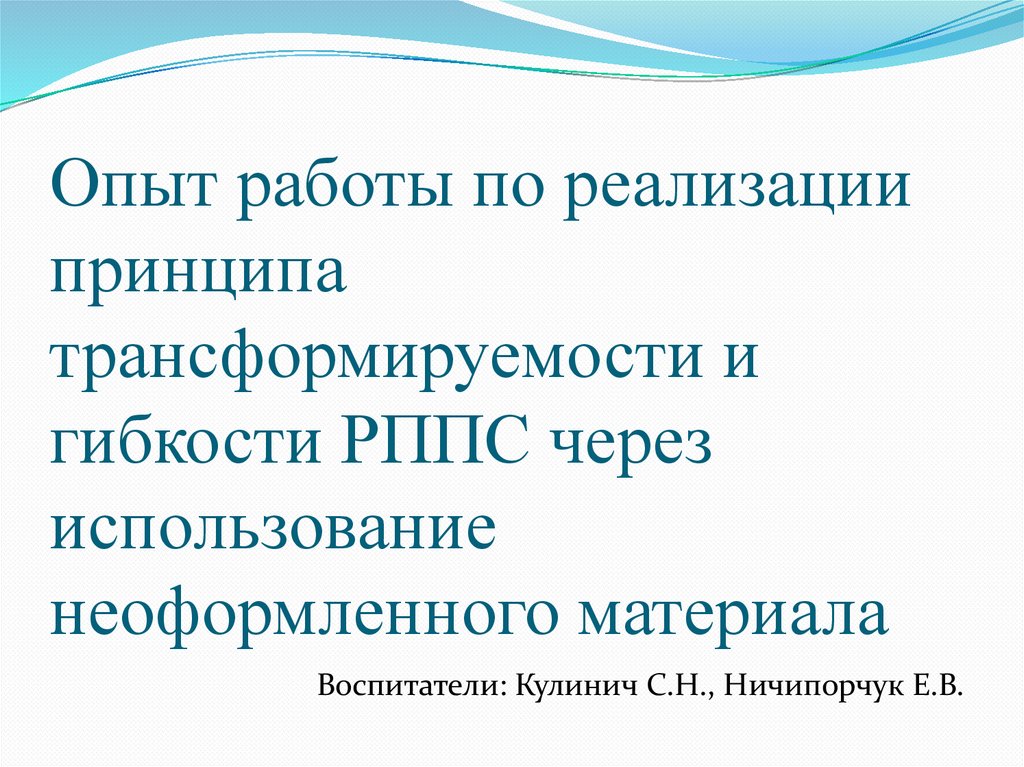 Опыт работы по реализации принципа трансформируемости и гибкости РППС через использование неоформленного материала

Воспитатели: Кулинич С.Н., Ничипорчук Е.В.